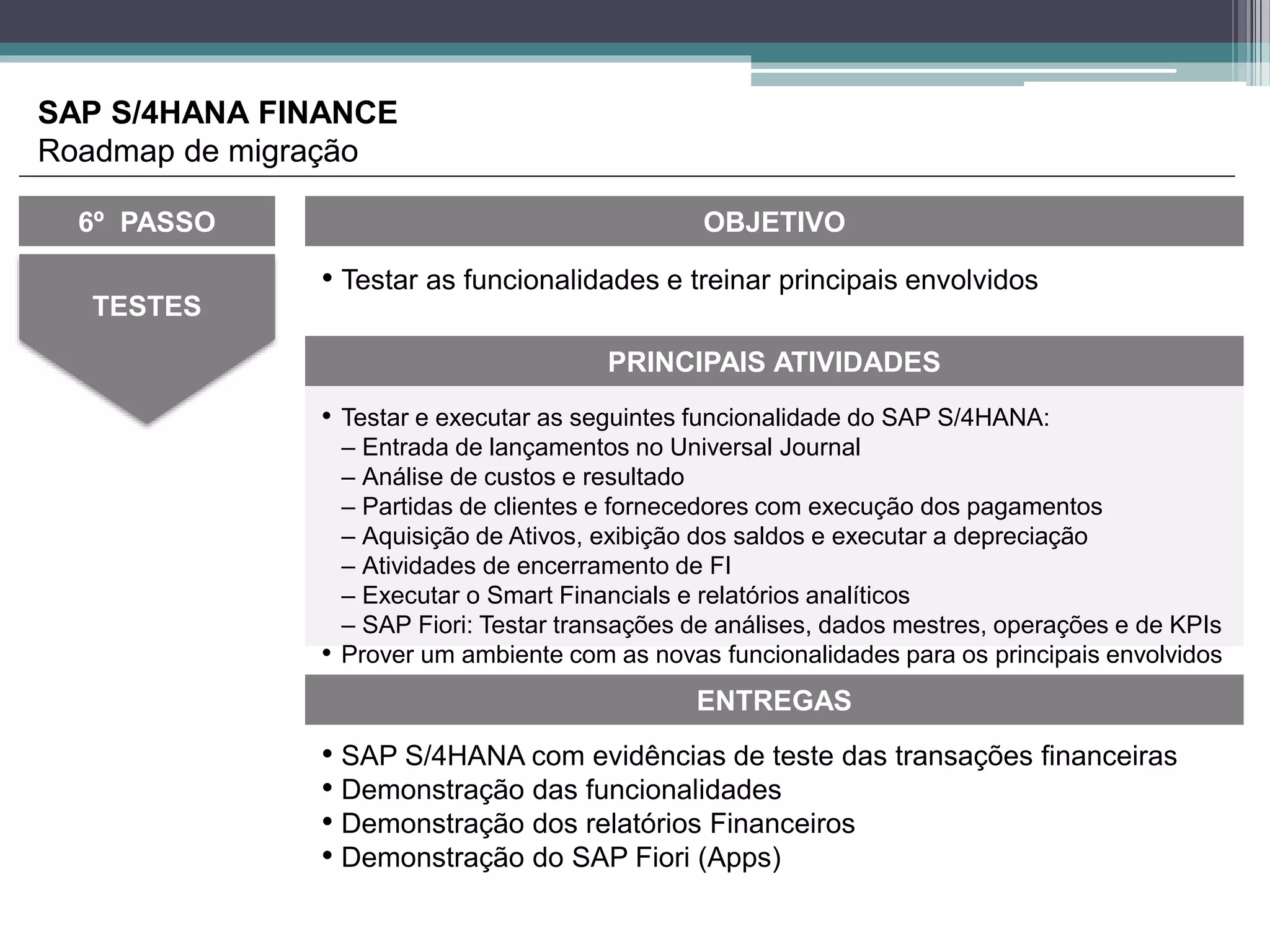 SAP S/4HANA FINANCE
Roadmap de migração

6º PASSO

TESTES

OBJETIVO

• Testar as funcionalidades e treinar principais envolvidos

PRINCIPAIS ATIVIDADES

• Testar e executar as seguintes funcionalidade do SAP S/4HANA:
– Entrada de lançamentos no Universal Journal
– Análise de custos e resultado
– Partidas de clientes e fornecedores com execução dos pagamentos
– Aquisição de Ativos, exibição dos saldos e executar a depreciação
– Atividades de encerramento de FI
– Executar o Smart Financials e relatórios analíticos
– SAP Fiori: Testar transações de análises, dados mestres, operações e de KPIs
• Prover um ambiente com as novas funcionalidades para os principais envolvidos

ENTREGAS

• SAP S/4HANA com evidências de teste das transações financeiras
• Demonstração das funcionalidades
• Demonstração dos relatórios Financeiros
• Demonstração do SAP Fiori (Apps)